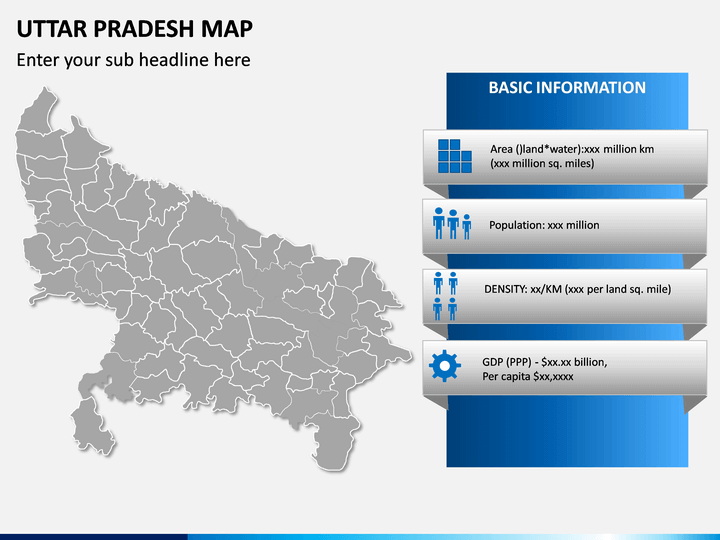 UTTAR PRADESH MAP

Enter your sub headline here

BASIC INFORMATION

Area ()land*water):xxx million km (xxx million sq. miles)

Population: xxx million

DENSITY: xx/KM (xxx per land sq. mile)

GDP (PPP) - $xx.xx billion, Per capita $xx,xxxx